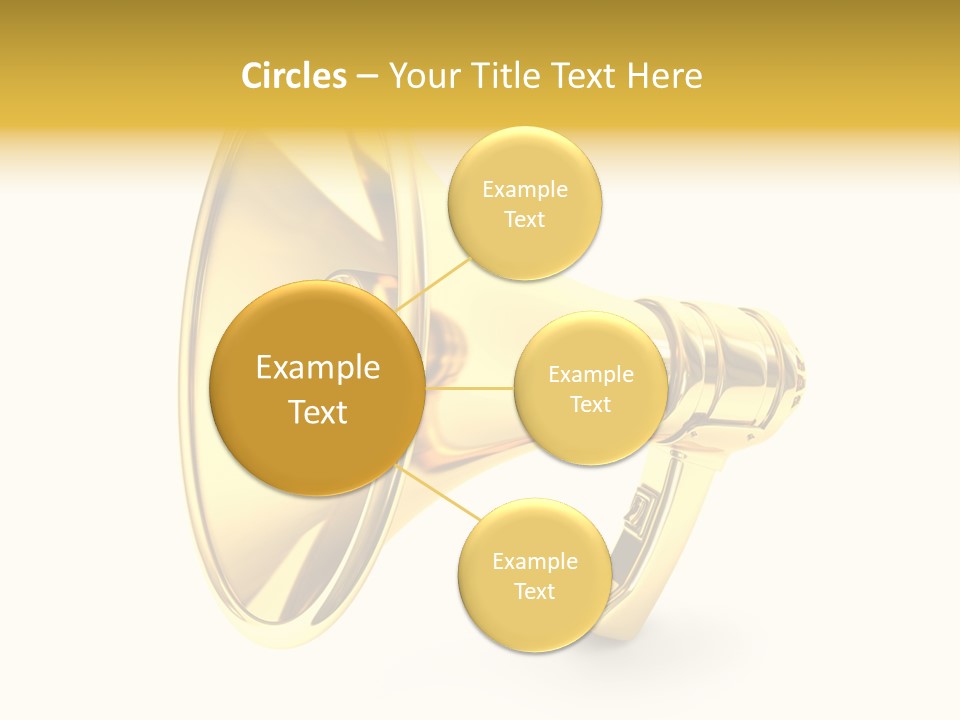 Circles – Your Title Text Here

Example Text

Example Text

Example Text

Example Text